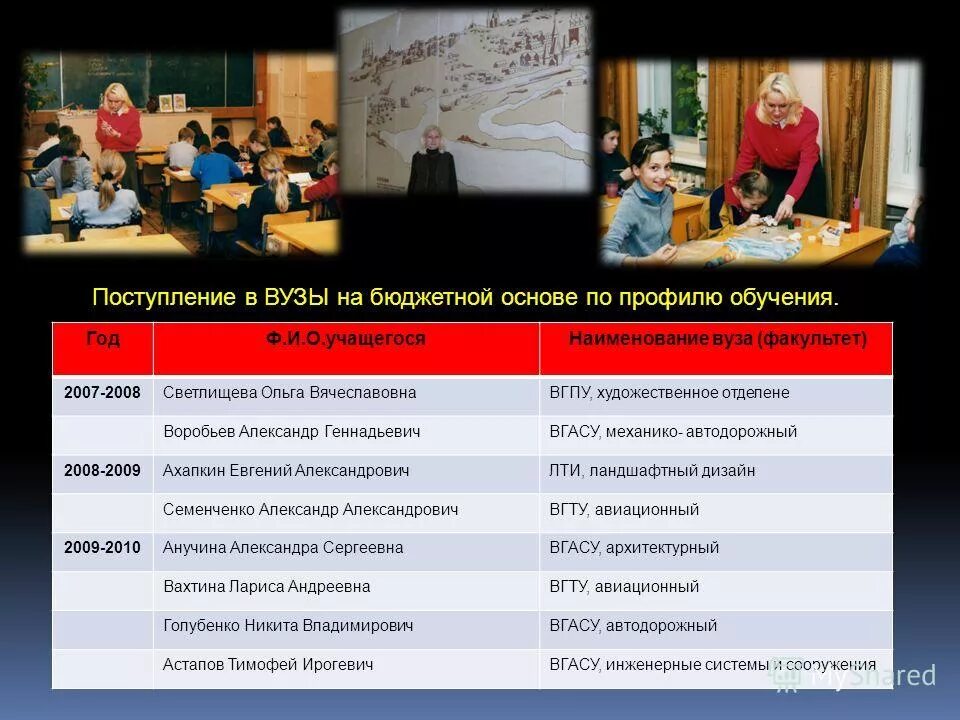 Поступление в ВУЗЫ на бюджетной основе по профилю обучения.

| Год | Ф.И.О.учащегося | Наименование вуза (факультет) |
|---|---|---|
| 2007-2008 | Светлищева Ольга Вячеславовна | ВГПУ, художественное отделене |
| | Воробьев Александр Геннадьевич | ВГАСУ, механико- автодорожный |
| 2008-2009 | Ахапкин Евгений Александрович | ЛТИ, ландшафтный дизайн |
| | Семенченко Александр Александрович | ВГТУ, авиационный |
| 2009-2010 | Анучина Александра Сергеевна | ВГАСУ, архитектурный |
| | Вахтина Лариса Андреевна | ВГТУ, авиационный |
| | Голубенко Никита Владимирович | ВГАСУ, автодорожный |
| | Астапов Тимофей Ирогевич | ВГАСУ, инженерные системы и сооружения |

MyShared